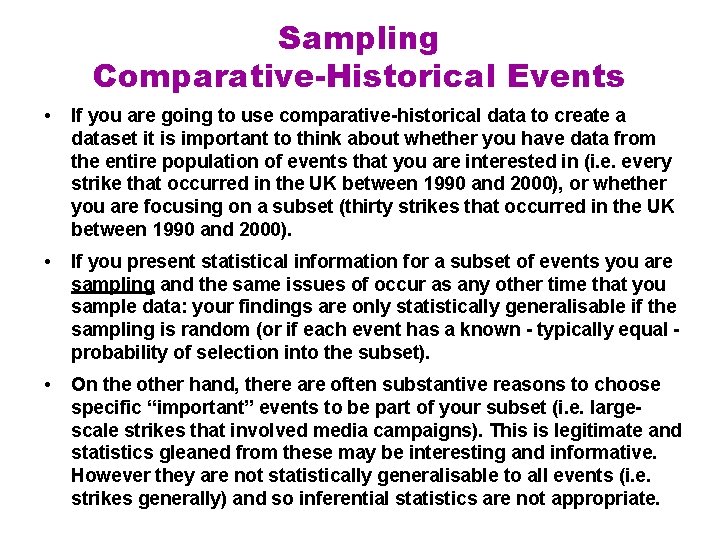 Sampling
Comparative-Historical Events

• If you are going to use comparative-historical data to create a dataset it is important to think about whether you have data from the entire population of events that you are interested in (i.e. every strike that occurred in the UK between 1990 and 2000), or whether you are focusing on a subset (thirty strikes that occurred in the UK between 1990 and 2000).

• If you present statistical information for a subset of events you are sampling and the same issues of occur as any other time that you sample data: your findings are only statistically generalisable if the sampling is random (or if each event has a known - typically equal - probability of selection into the subset).

• On the other hand, there are often substantive reasons to choose specific “important” events to be part of your subset (i.e. large-scale strikes that involved media campaigns). This is legitimate and statistics gleaned from these may be interesting and informative. However they are not statistically generalisable to all events (i.e. strikes generally) and so inferential statistics are not appropriate.